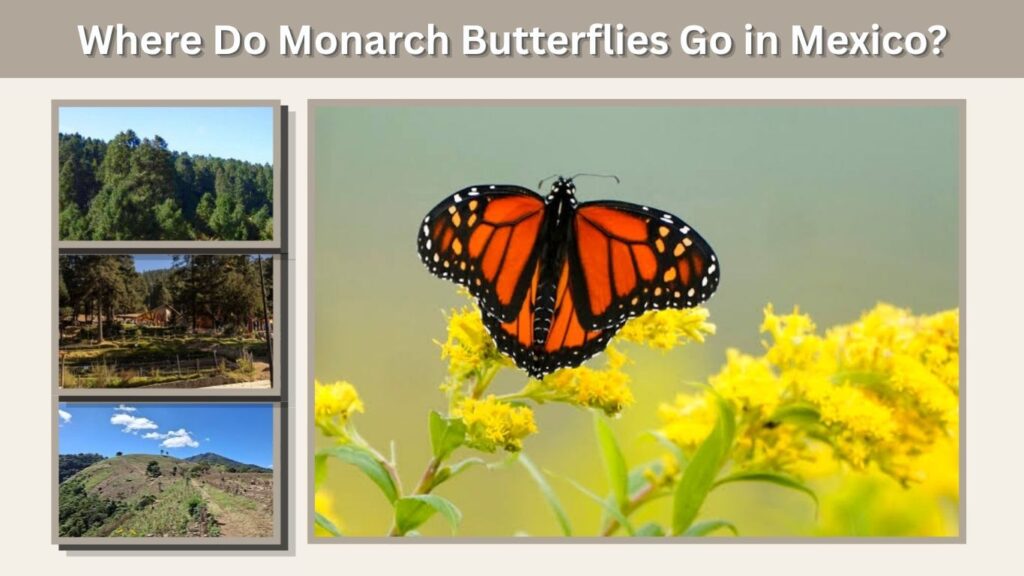 Where Do Monarch Butterflies Go in Mexico?